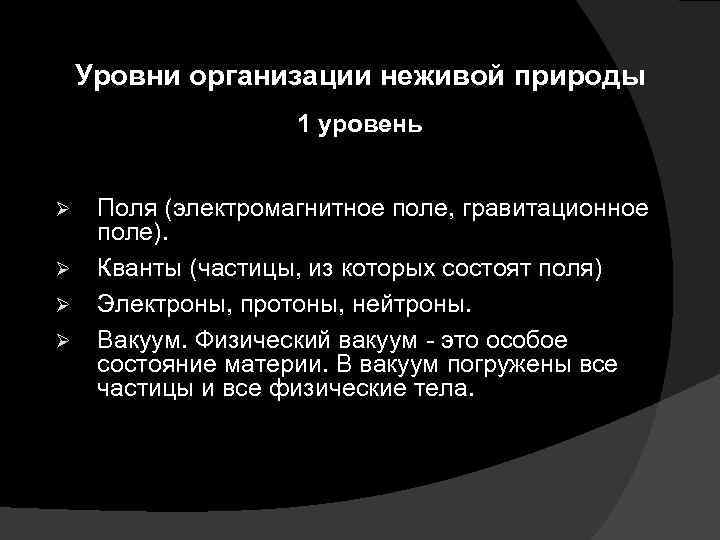 Уровни организации неживой природы

1 уровень

➢ Поля (электромагнитное поле, гравитационное поле).

➢ Кванты (частицы, из которых состоят поля)

➢ Электроны, протоны, нейтроны.

➢ Вакуум. Физический вакуум - это особое состояние материи. В вакуум погружены все частицы и все физические тела.